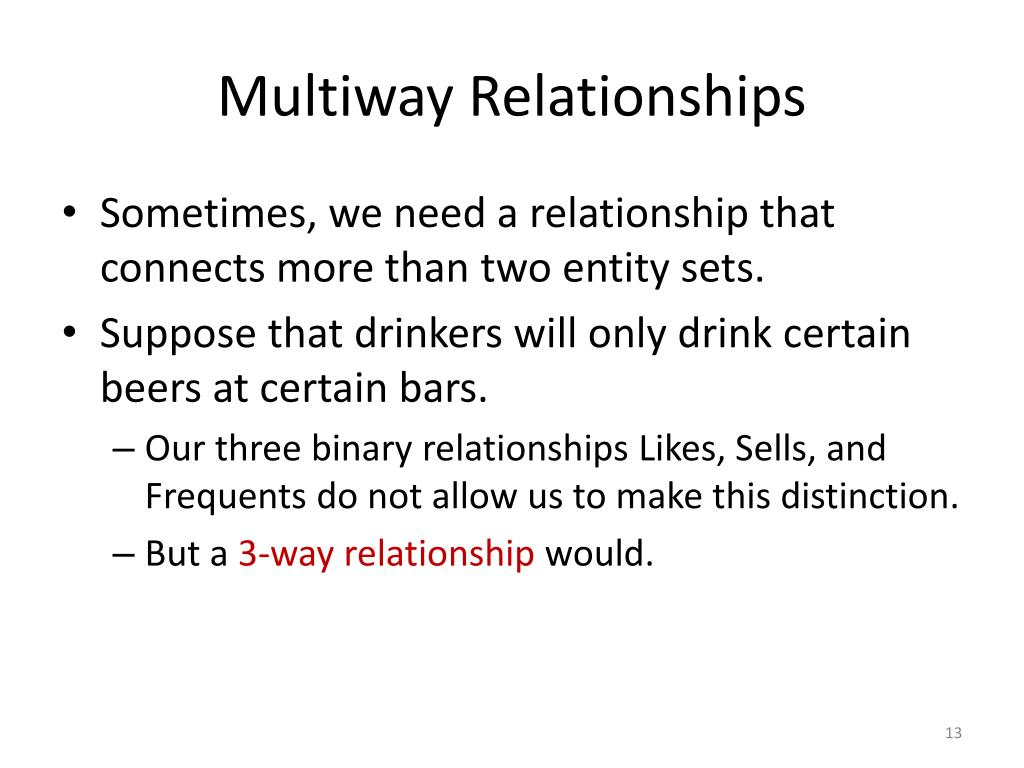 Multiway Relationships

• Sometimes, we need a relationship that connects more than two entity sets.
• Suppose that drinkers will only drink certain beers at certain bars.
– Our three binary relationships Likes, Sells, and Frequents do not allow us to make this distinction.
– But a 3-way relationship would.

13